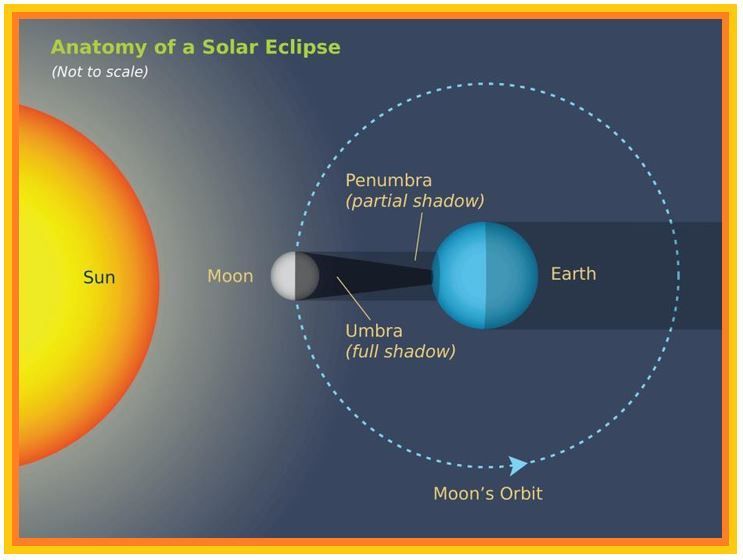 Anatomy of a Solar Eclipse
(Not to scale)

Penumbra
(partial shadow)

Sun

Moon

Earth

Umbra
(full shadow)

Moon's Orbit